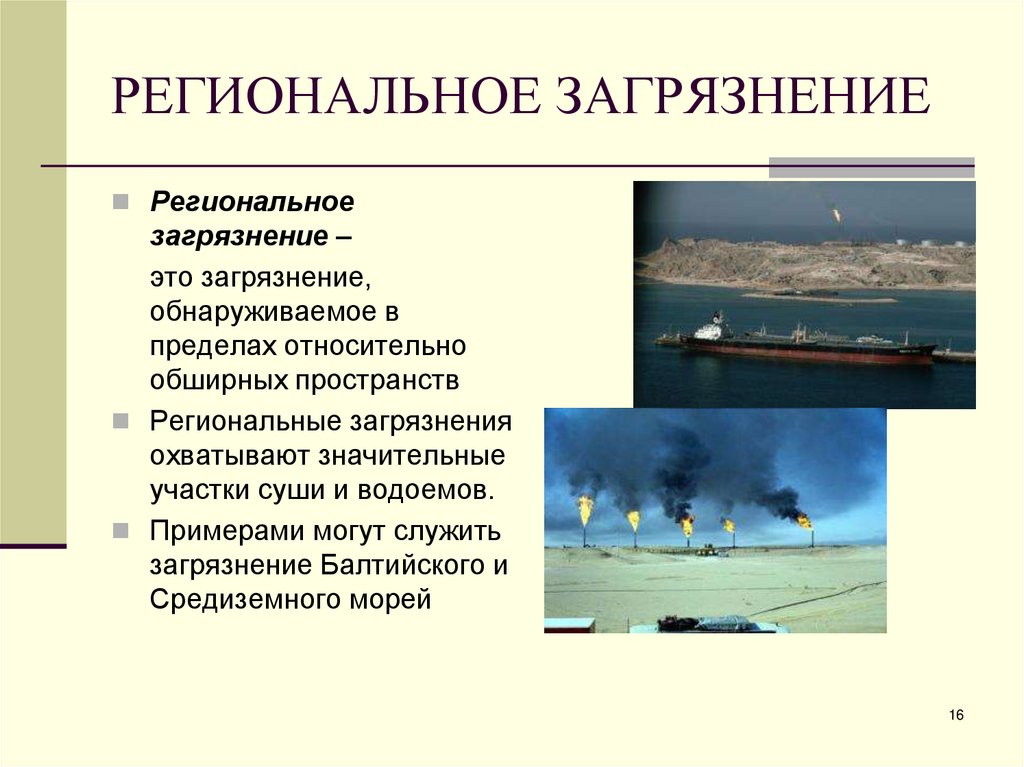 РЕГИОНАЛЬНОЕ ЗАГРЯЗНЕНИЕ

Региональное загрязнение –

это загрязнение, обнаруживаемое в пределах относительно обширных пространств

Региональные загрязнения охватывают значительные участки суши и водоемов.

Примерами могут служить загрязнение Балтийского и Средиземного морей

16